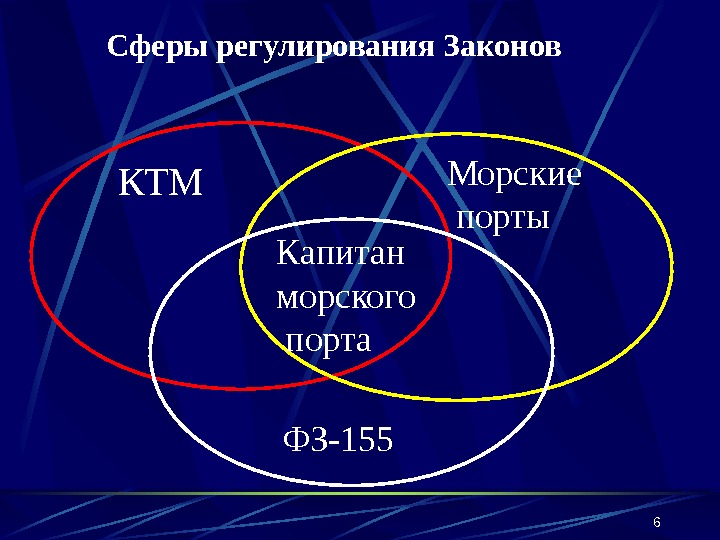 Сферы регулирования Законов

КТМ

Морские порты

Капитан морского порта

ФЗ-155

6